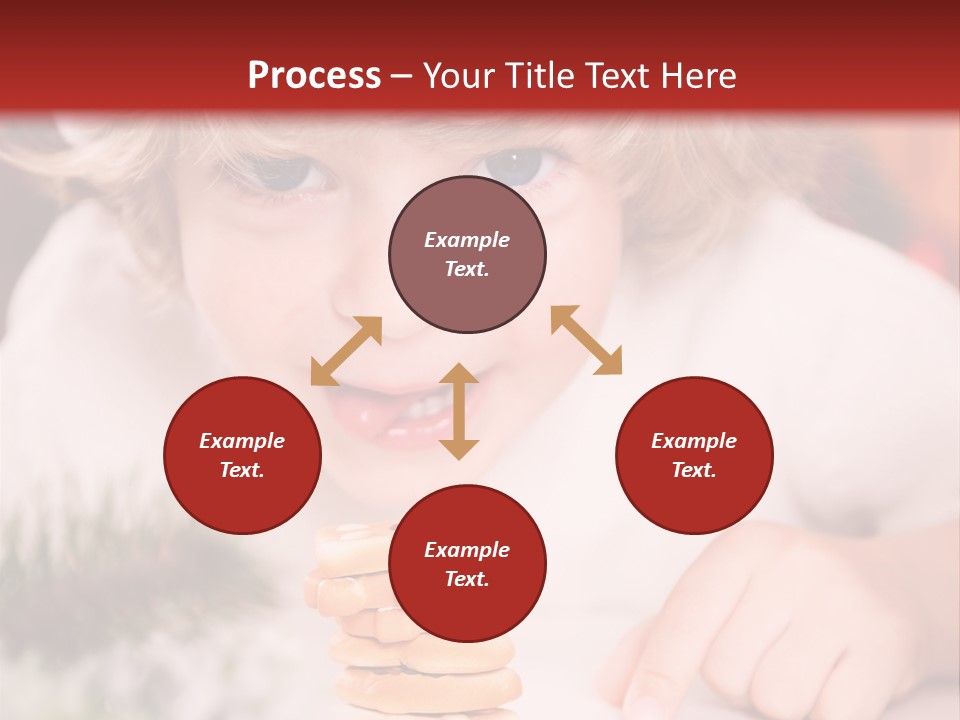 Process – Your Title Text Here

Example Text.

Example Text.

Example Text.

Example Text.